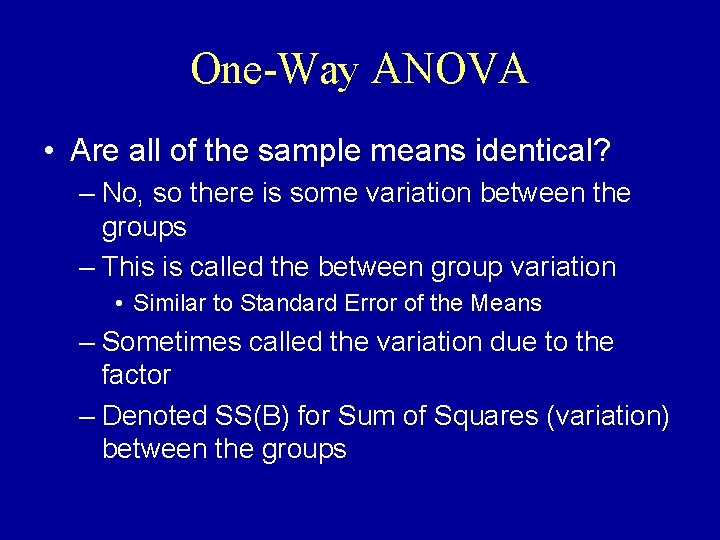 One-Way ANOVA

• Are all of the sample means identical?
– No, so there is some variation between the groups
– This is called the between group variation
• Similar to Standard Error of the Means
– Sometimes called the variation due to the factor
– Denoted SS(B) for Sum of Squares (variation) between the groups